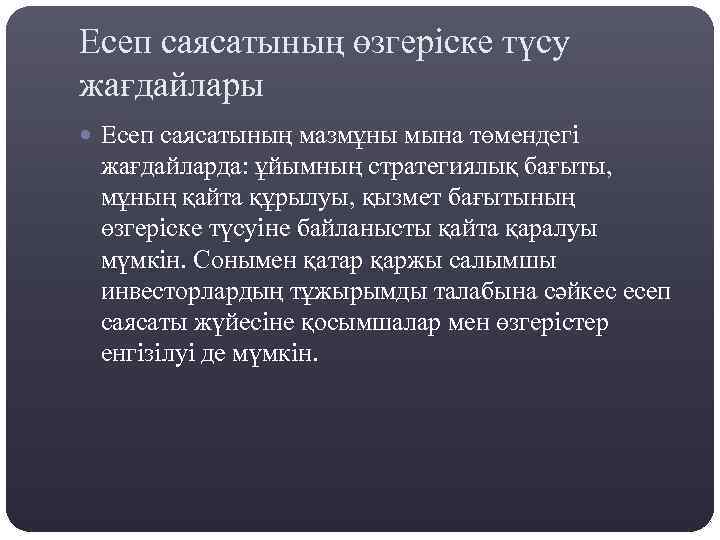 Есеп саясатының өзгеріске түсу жағдайлары

Есеп саясатының мазмұны мына төмендегі жағдайларда: ұйымның стратегиялық бағыты, мұның қайта құрылуы, қызмет бағытының өзгеріске түсуіне байланысты қайта қаралуы мүмкін. Сонымен қатар қаржы салымшы инвесторлардың тұжырымды талабына сәйкес есеп саясаты жүйесіне қосымшалар мен өзгерістер енгізілуі де мүмкін.